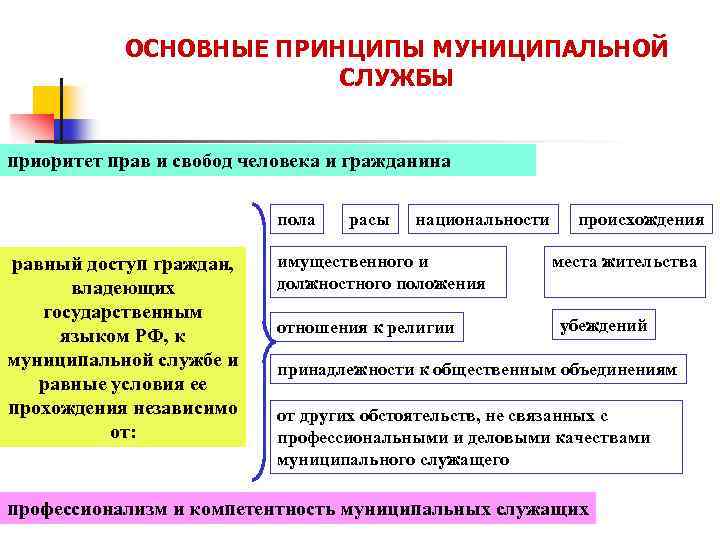 ОСНОВНЫЕ ПРИНЦИПЫ МУНИЦИПАЛЬНОЙ СЛУЖБЫ

приоритет прав и свобод человека и гражданина

равный доступ граждан, владеющих государственным языком РФ, к муниципальной службе и равные условия ее прохождения независимо от:

пола

расы

национальности

происхождения

имущественного и должностного положения

места жительства

отношения к религии

убеждений

принадлежности к общественным объединениям

от других обстоятельств, не связанных с профессиональными и деловыми качествами муниципального служащего

профессионализм и компетентность муниципальных служащих